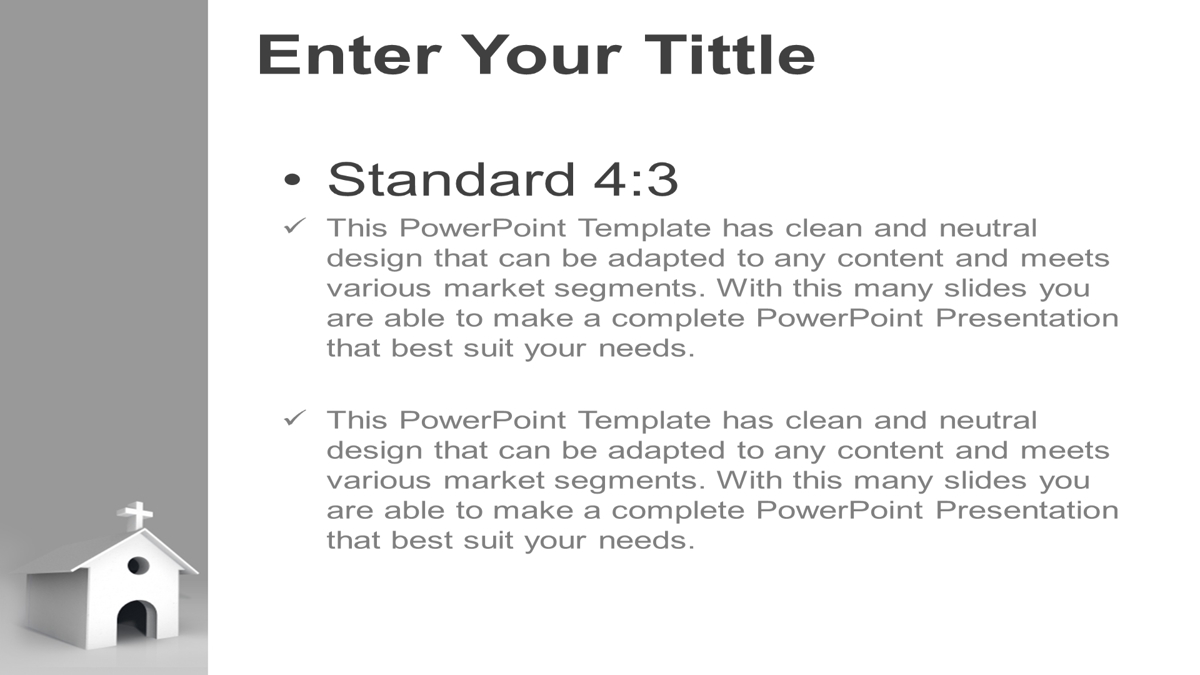 Enter Your Tittle

• Standard 4:3

✓ This PowerPoint Template has clean and neutral design that can be adapted to any content and meets various market segments. With this many slides you are able to make a complete PowerPoint Presentation that best suit your needs.

✓ This PowerPoint Template has clean and neutral design that can be adapted to any content and meets various market segments. With this many slides you are able to make a complete PowerPoint Presentation that best suit your needs.